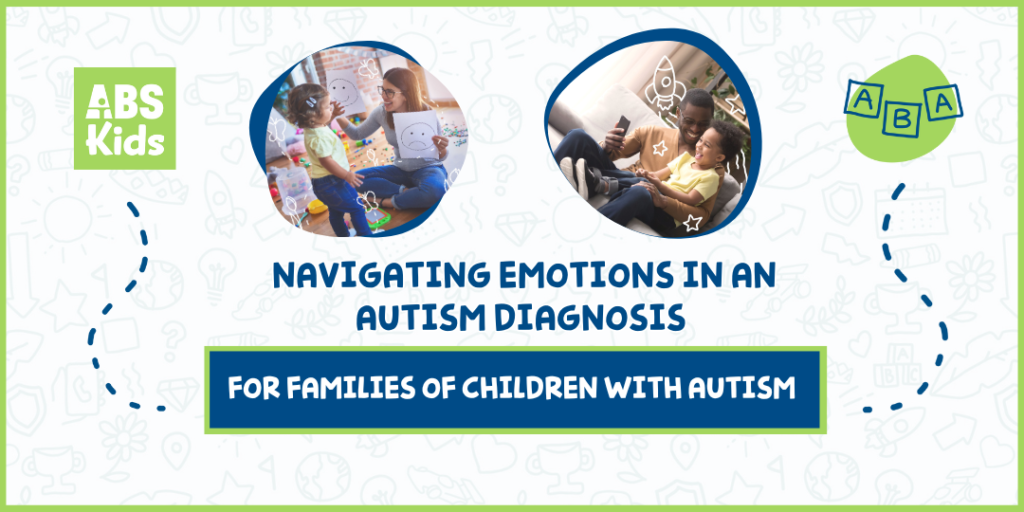 ABS Kids

A B A

NAVIGATING EMOTIONS IN AN AUTISM DIAGNOSIS

FOR FAMILIES OF CHILDREN WITH AUTISM